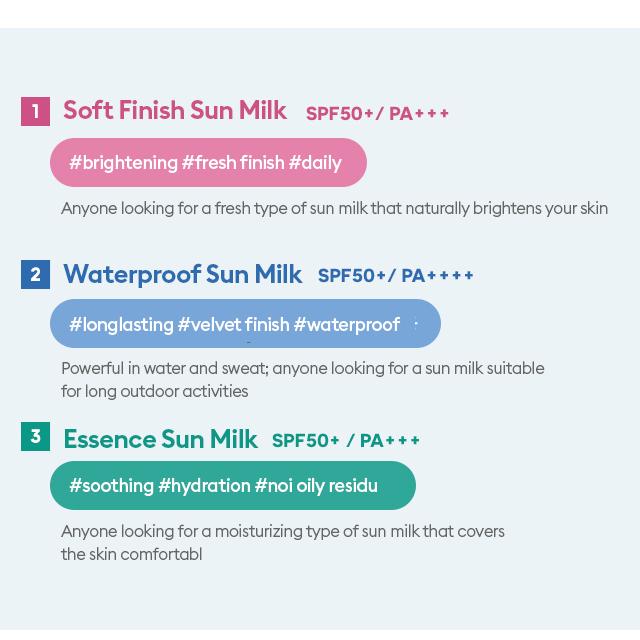 1 Soft Finish Sun Milk SPF50+/ PA+++

#brightening #fresh finish #daily

Anyone looking for a fresh type of sun milk that naturally brightens your skin

2 Waterproof Sun Milk SPF50+/ PA++++

#longlasting #velvet finish #waterproof

Powerful in water and sweat; anyone looking for a sun milk suitable for long outdoor activities

3 Essence Sun Milk SPF50+ / PA+++

#soothing #hydration #noi oily residu

Anyone looking for a moisturizing type of sun milk that covers the skin comfortabl